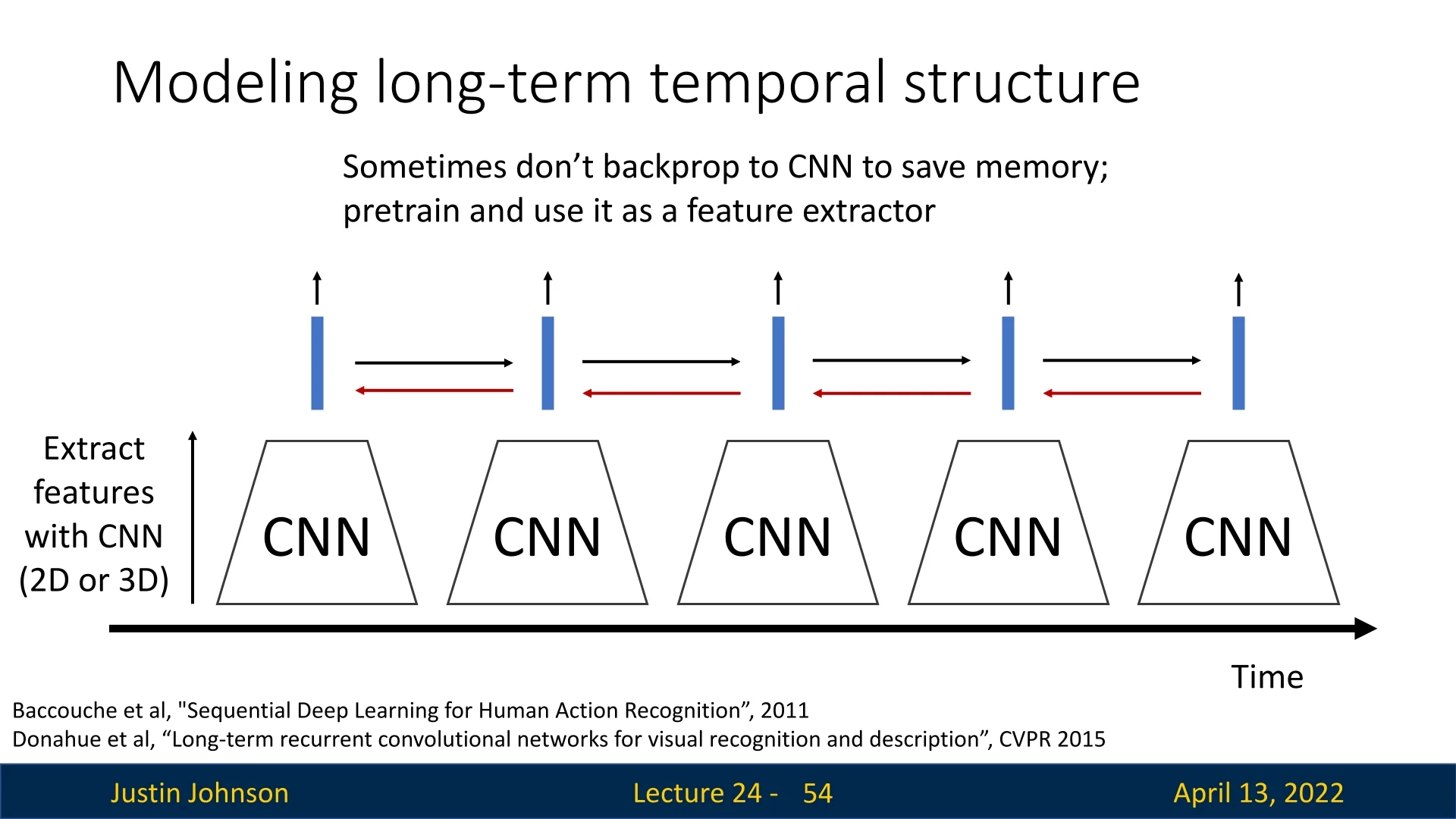 Modeling long-term temporal structure

Sometimes don’t backprop to CNN to save memory; pretrain and use it as a feature extractor

Extract features with CNN (2D or 3D)

CNN

CNN

CNN

CNN

CNN

Time

Baccouche et al, "Sequential Deep Learning for Human Action Recognition”, 2011
Donahue et al, “Long-term recurrent convolutional networks for visual recognition and description”, CVPR 2015

Justin Johnson

Lecture 24 - 54

April 13, 2022